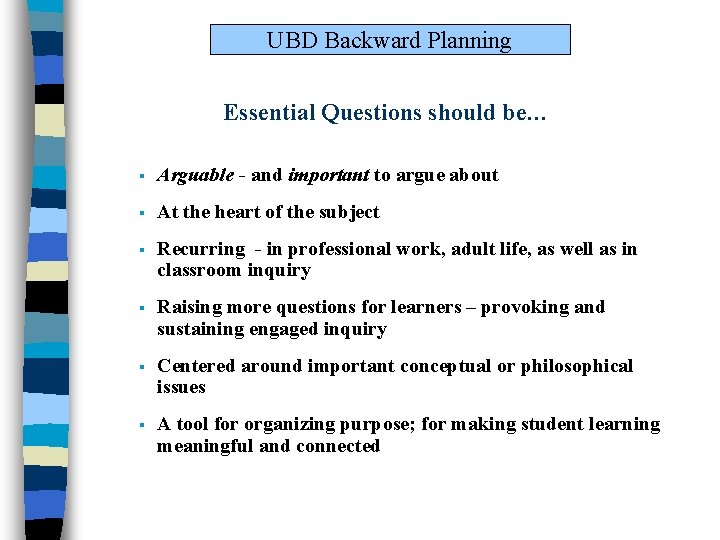 UBD Backward Planning

Essential Questions should be…

▪ Arguable - and important to argue about

▪ At the heart of the subject

▪ Recurring - in professional work, adult life, as well as in classroom inquiry

▪ Raising more questions for learners – provoking and sustaining engaged inquiry

▪ Centered around important conceptual or philosophical issues

▪ A tool for organizing purpose; for making student learning meaningful and connected